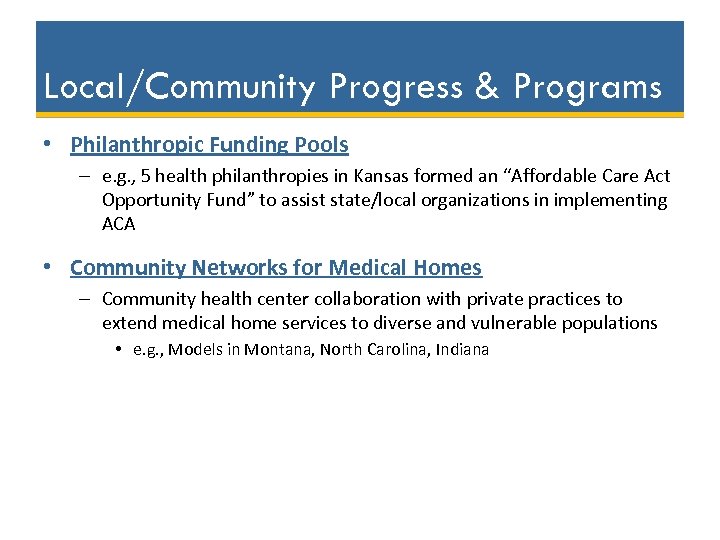 Local/Community Progress & Programs

• Philanthropic Funding Pools
 – e.g., 5 health philanthropies in Kansas formed an “Affordable Care Act Opportunity Fund” to assist state/local organizations in implementing ACA

• Community Networks for Medical Homes
 – Community health center collaboration with private practices to extend medical home services to diverse and vulnerable populations
  • e.g., Models in Montana, North Carolina, Indiana